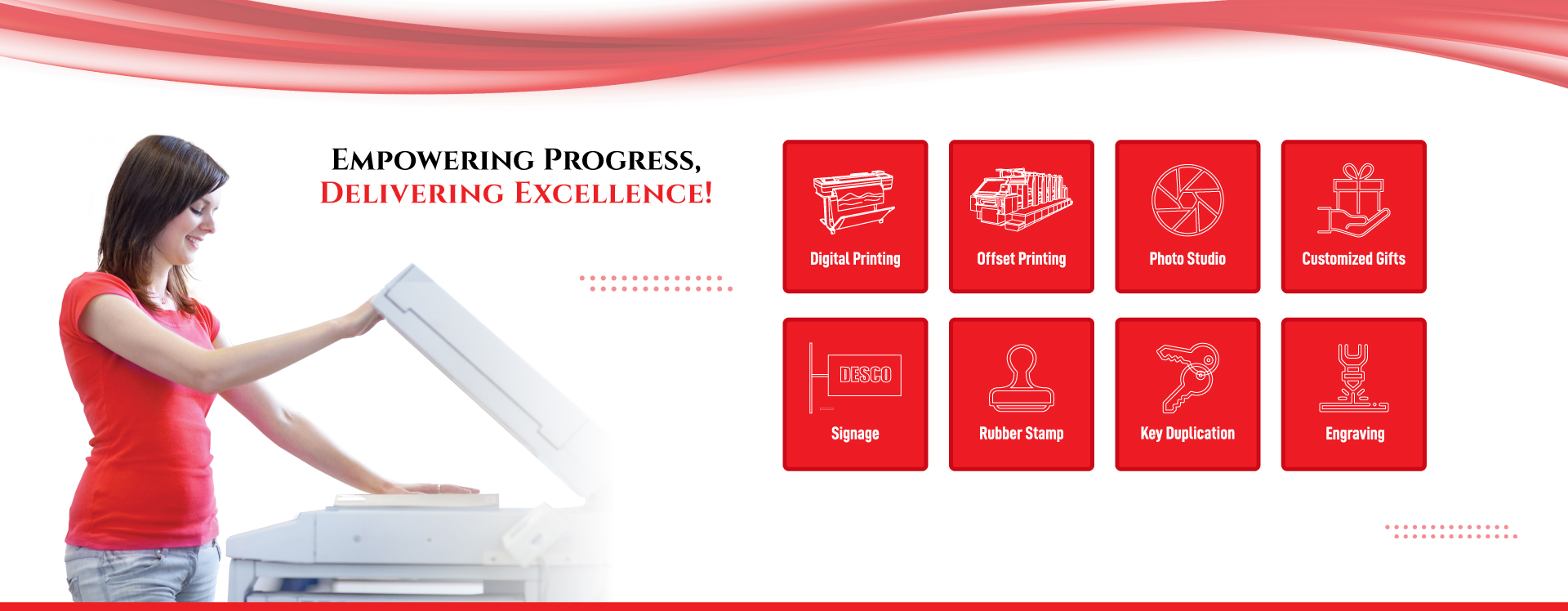 EMPOWERING PROGRESS,
DELIVERING EXCELLENCE!

Digital Printing

Offset Printing

Photo Studio

Customized Gifts

DESCO

Signage

Rubber Stamp

Key Duplication

Engraving